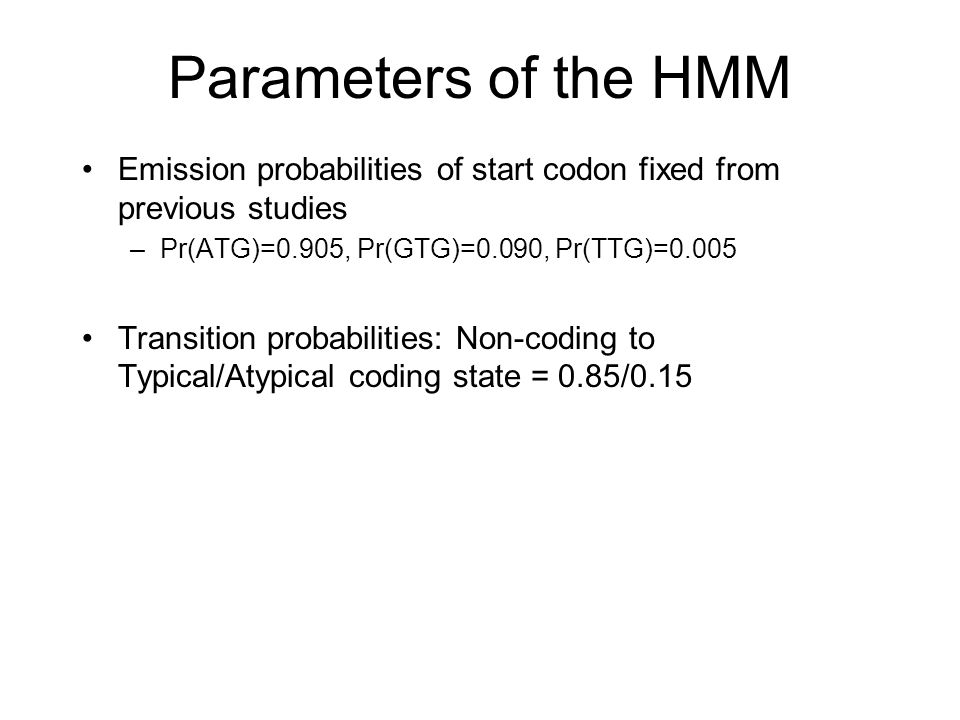 Parameters of the HMM

• Emission probabilities of start codon fixed from previous studies
  – Pr(ATG)=0.905, Pr(GTG)=0.090, Pr(TTG)=0.005

• Transition probabilities: Non-coding to Typical/Atypical coding state = 0.85/0.15